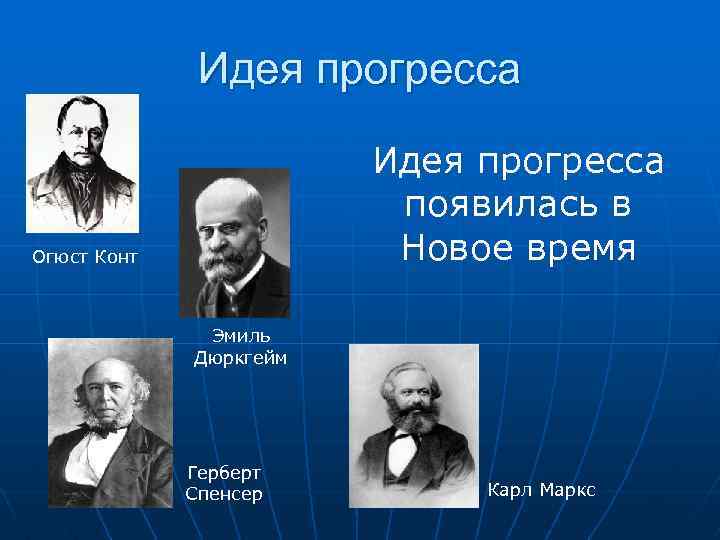 Идея прогресса

Идея прогресса появилась в Новое время

Огюст Конт

Эмиль Дюркгейм

Герберт Спенсер

Карл Маркс